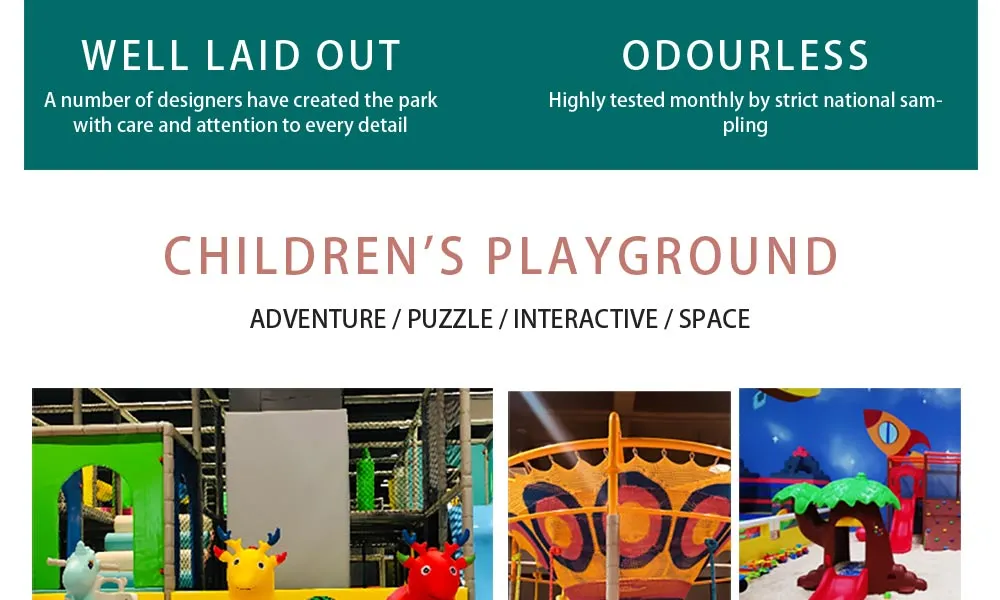 WELL LAID OUT
A number of designers have created the park with care and attention to every detail

ODOURLESS
Highly tested monthly by strict national sampling

CHILDREN'S PLAYGROUND
ADVENTURE / PUZZLE / INTERACTIVE / SPACE